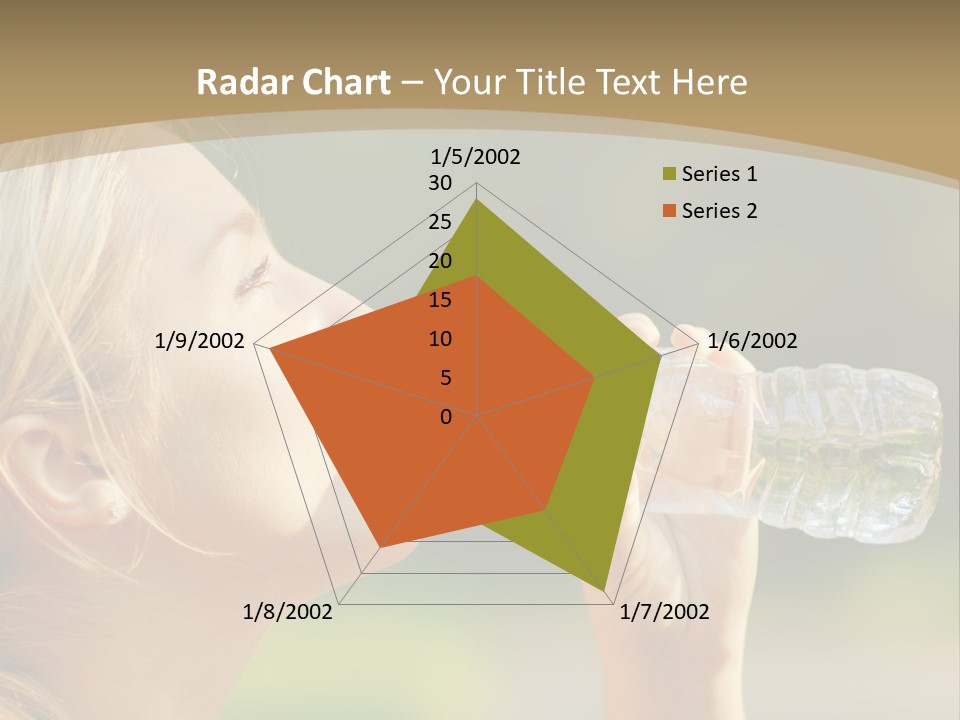 Radar Chart – Your Title Text Here

1/5/2002

30

25

20

15

10

5

0

1/6/2002

1/7/2002

1/8/2002

1/9/2002

Series 1

Series 2